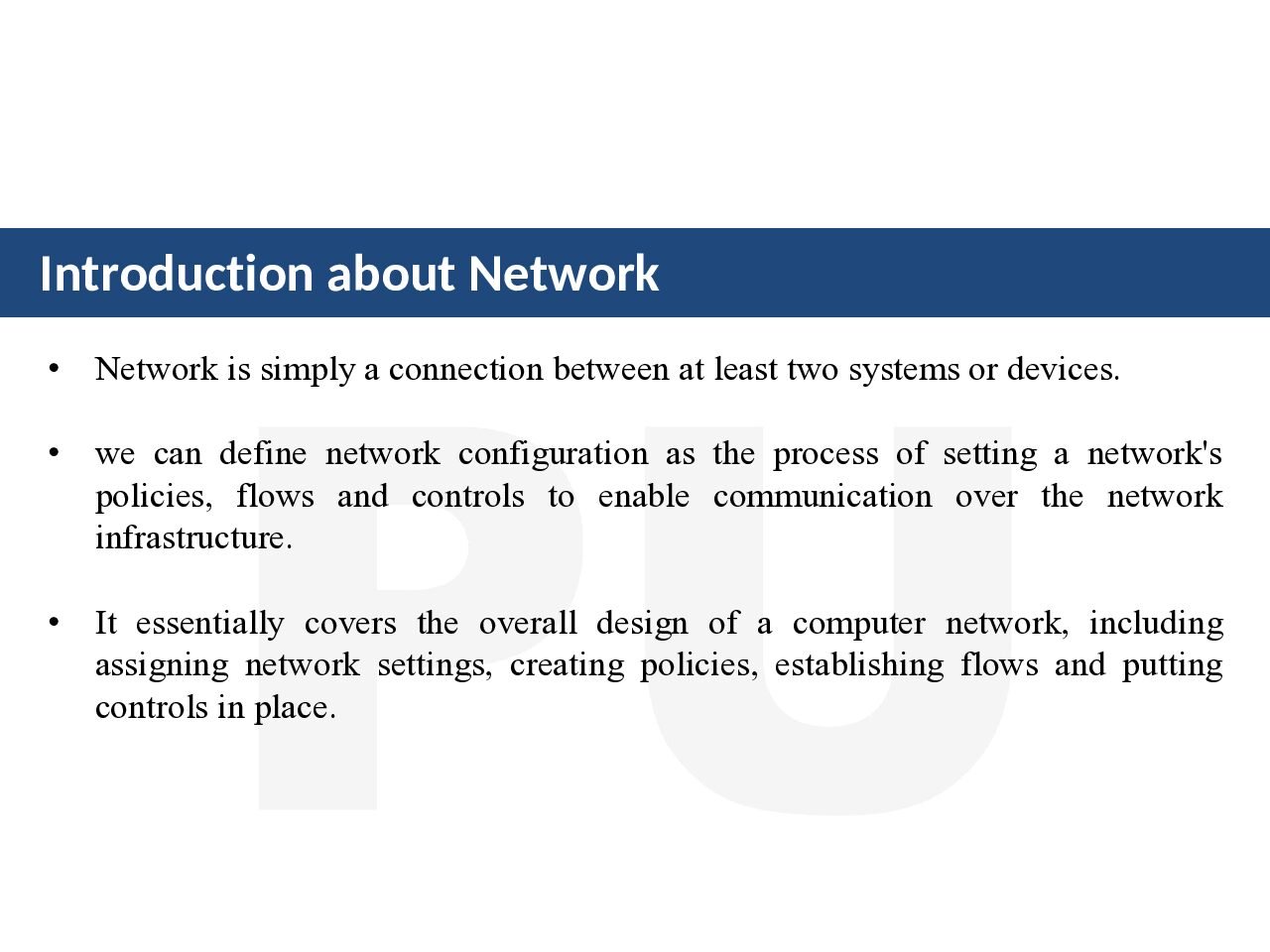 Introduction about Network

• Network is simply a connection between at least two systems or devices.

• we can define network configuration as the process of setting a network's policies, flows and controls to enable communication over the network infrastructure.

• It essentially covers the overall design of a computer network, including assigning network settings, creating policies, establishing flows and putting controls in place.

PU